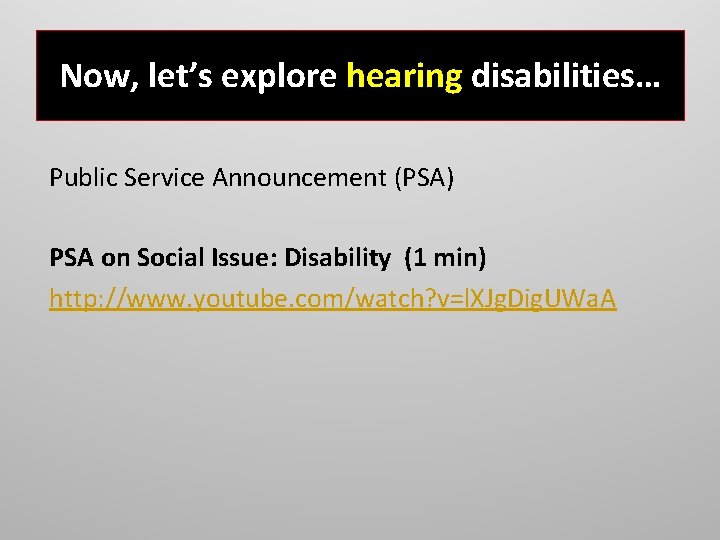 Now, let's explore hearing disabilities…

Public Service Announcement (PSA)

PSA on Social Issue: Disability (1 min)
http://www.youtube.com/watch?v=lXJgDigUWaA